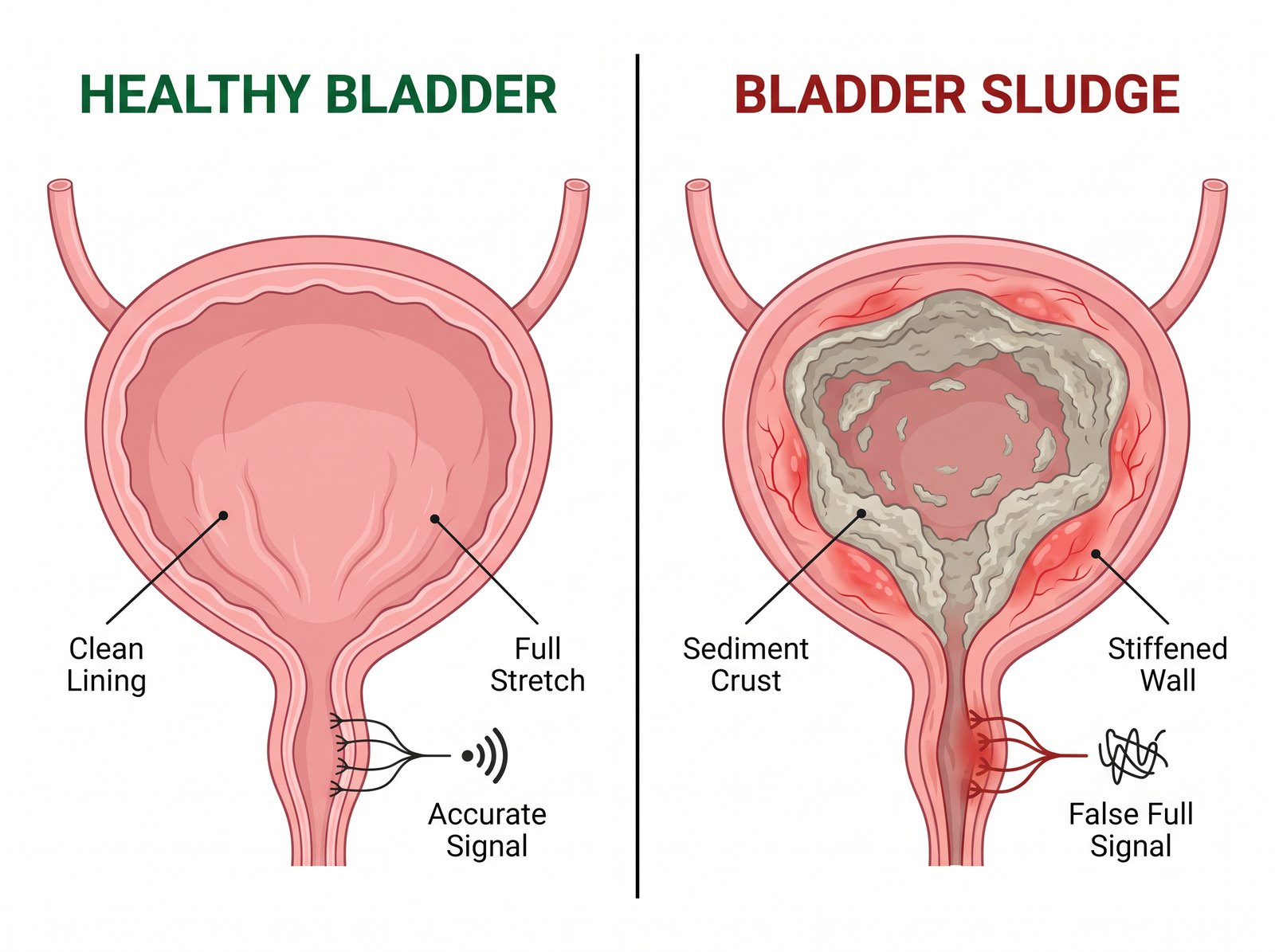 HEALTHY BLADDER

Clean Lining

Full Stretch

Accurate Signal

BLADDER SLUDGE

Sediment Crust

Stiffened Wall

False Full Signal